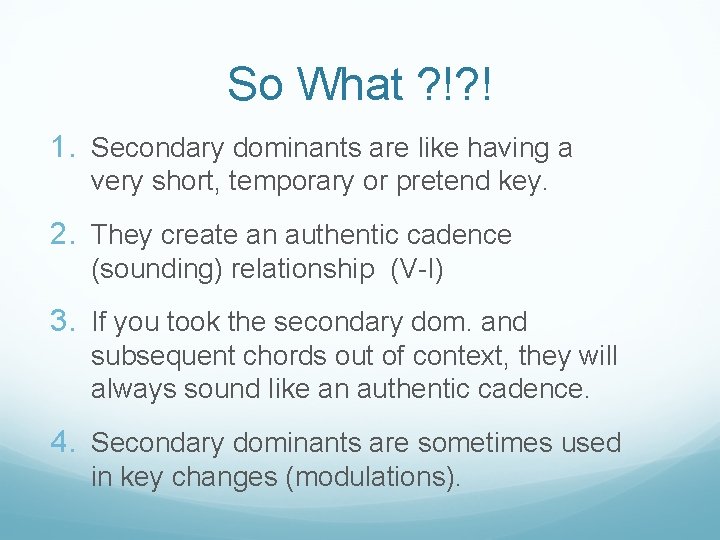 So What ?!?!

1. Secondary dominants are like having a very short, temporary or pretend key.

2. They create an authentic cadence (sounding) relationship (V-I)

3. If you took the secondary dom. and subsequent chords out of context, they will always sound like an authentic cadence.

4. Secondary dominants are sometimes used in key changes (modulations).